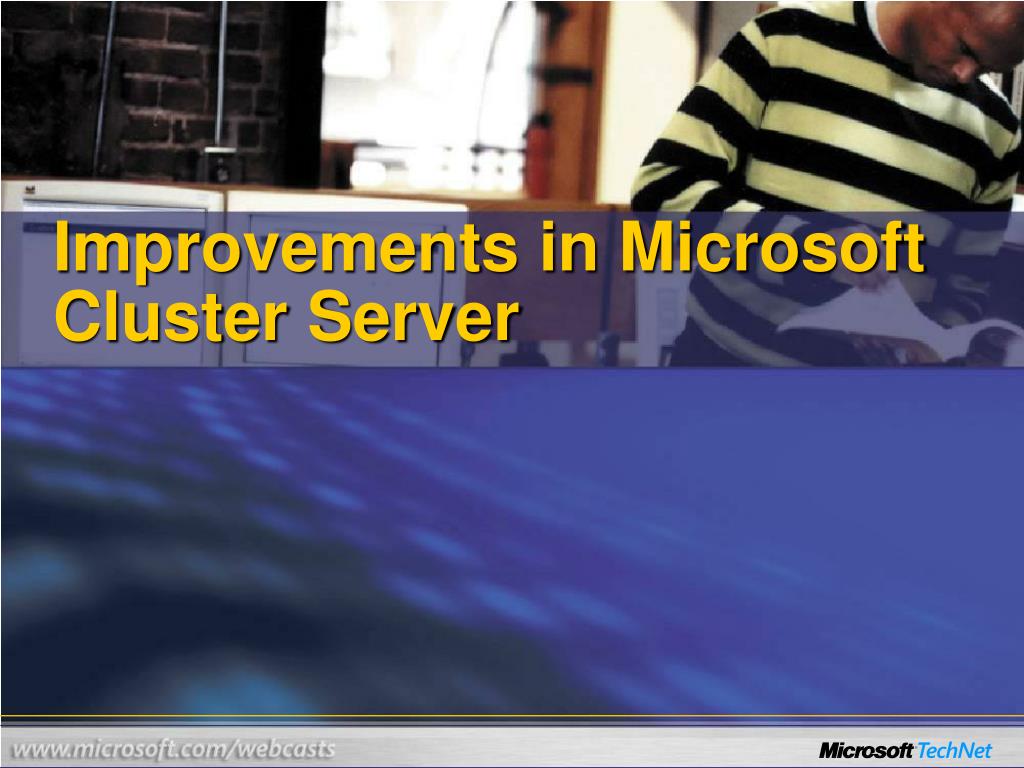 Improvements in Microsoft Cluster Server

www.microsoft.com/webcasts

Microsoft TechNet